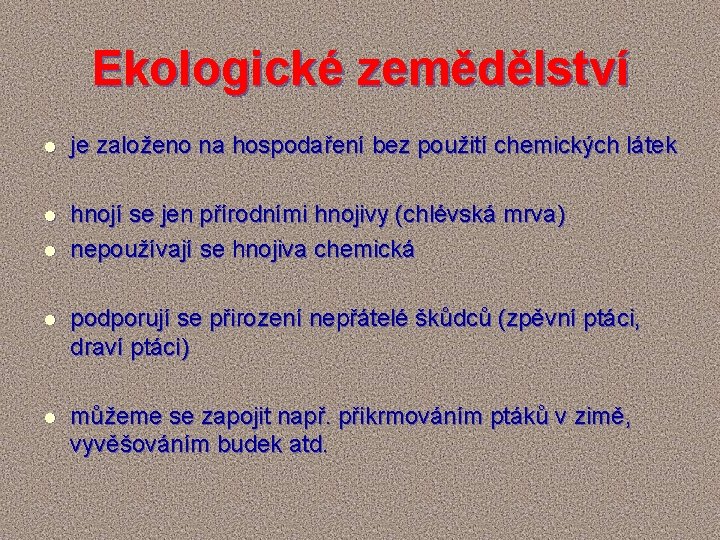 Ekologické zemědělství

- je založeno na hospodaření bez použití chemických látek

- hnojí se jen přírodními hnojivy (chlévská mrva)
- nepoužívají se hnojiva chemická

- podporují se přirození nepřátelé škůdců (zpěvní ptáci, draví ptáci)

- můžeme se zapojit např. přikrmováním ptáků v zimě, vyvěšováním budek atd.